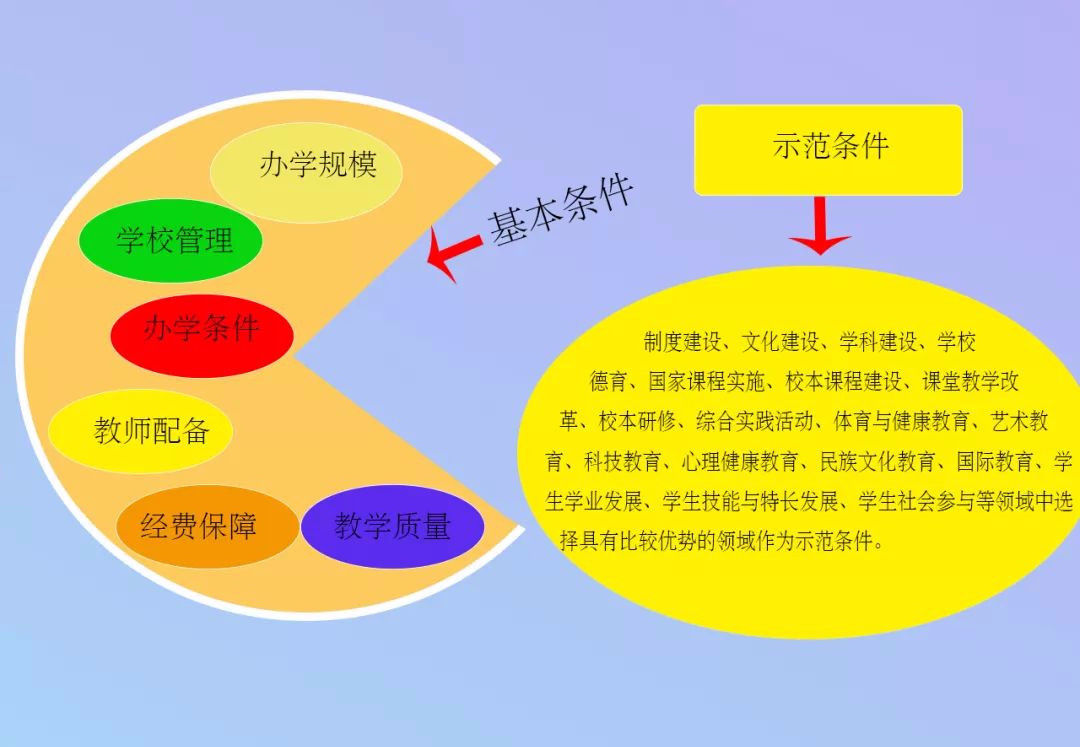 办学规模

学校管理

办学条件

教师配备

经费保障

教学质量

基本条件

示范条件

制度建设、文化建设、学科建设、学校德育、国家课程实施、校本课程建设、课堂教学改革、校本研修、综合实践活动、体育与健康教育、艺术教育、科技教育、心理健康教育、民族文化教育、国际教育、学生学业发展、学生技能与特长发展、学生社会参与等领域中选择具有比较优势的领域作为示范条件。